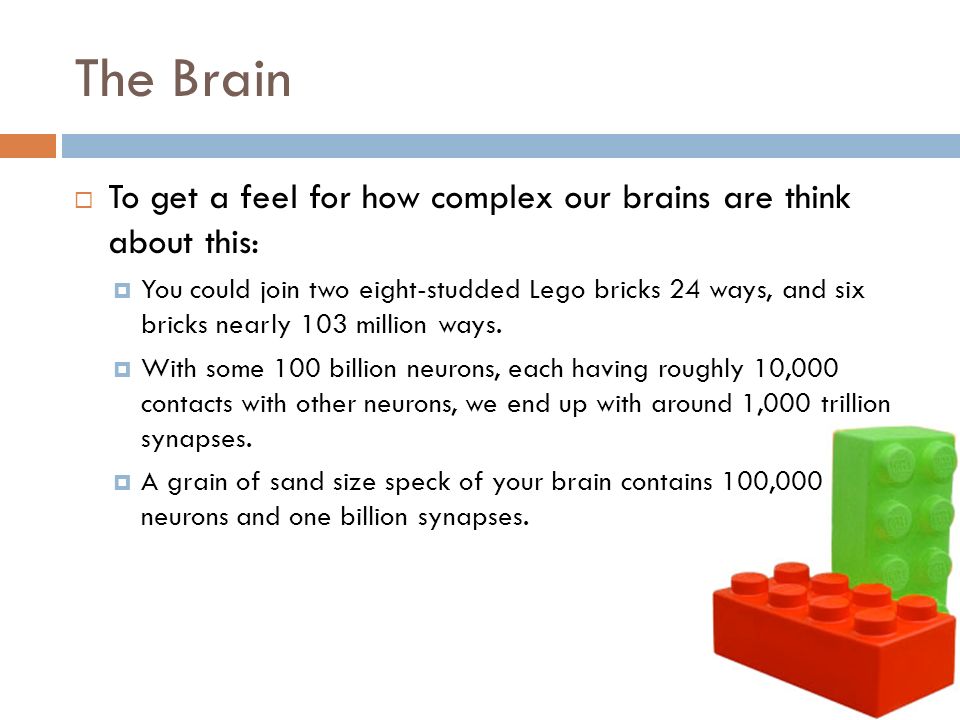 The Brain

To get a feel for how complex our brains are think about this:

You could join two eight-studded Lego bricks 24 ways, and six bricks nearly 103 million ways.

With some 100 billion neurons, each having roughly 10,000 contacts with other neurons, we end up with around 1,000 trillion synapses.

A grain of sand size speck of your brain contains 100,000 neurons and one billion synapses.